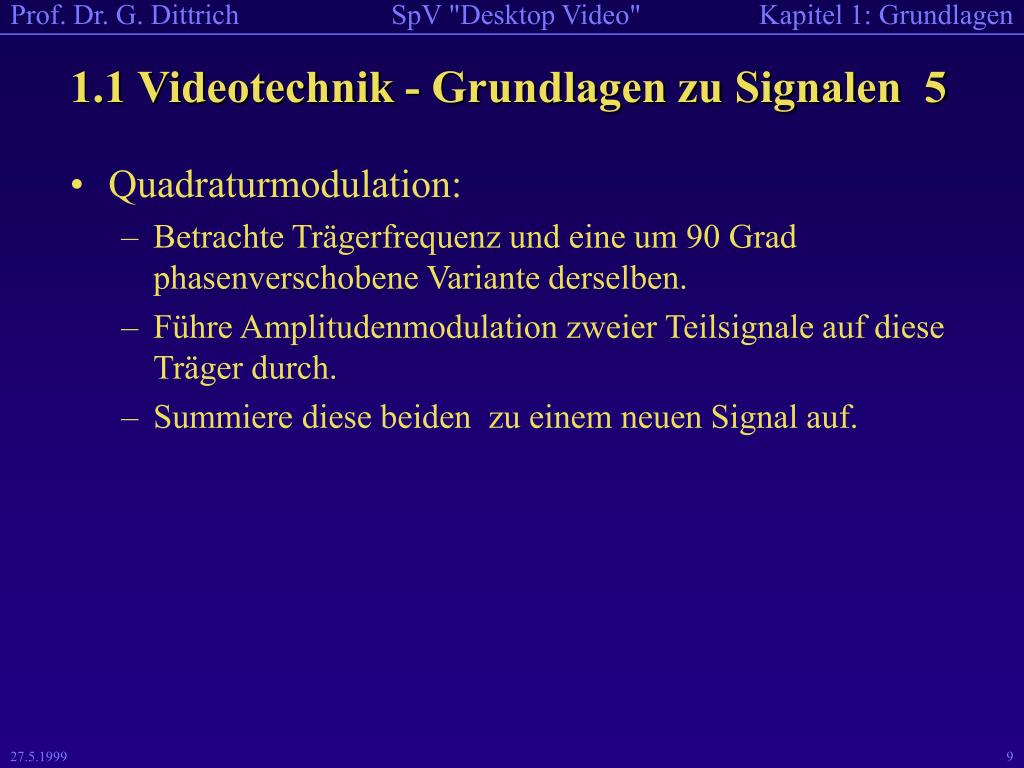 Prof. Dr. G. Dittrich SpV "Desktop Video" Kapitel 1: Grundlagen

1.1 Videotechnik - Grundlagen zu Signalen 5

• Quadraturmodulation:
– Betrachte Trägerfrequenz und eine um 90 Grad phasenverschobene Variante derselben.
– Führe Amplitudenmodulation zweier Teilsignale auf diese Träger durch.
– Summiere diese beiden zu einem neuen Signal auf.

27.5.1999 9